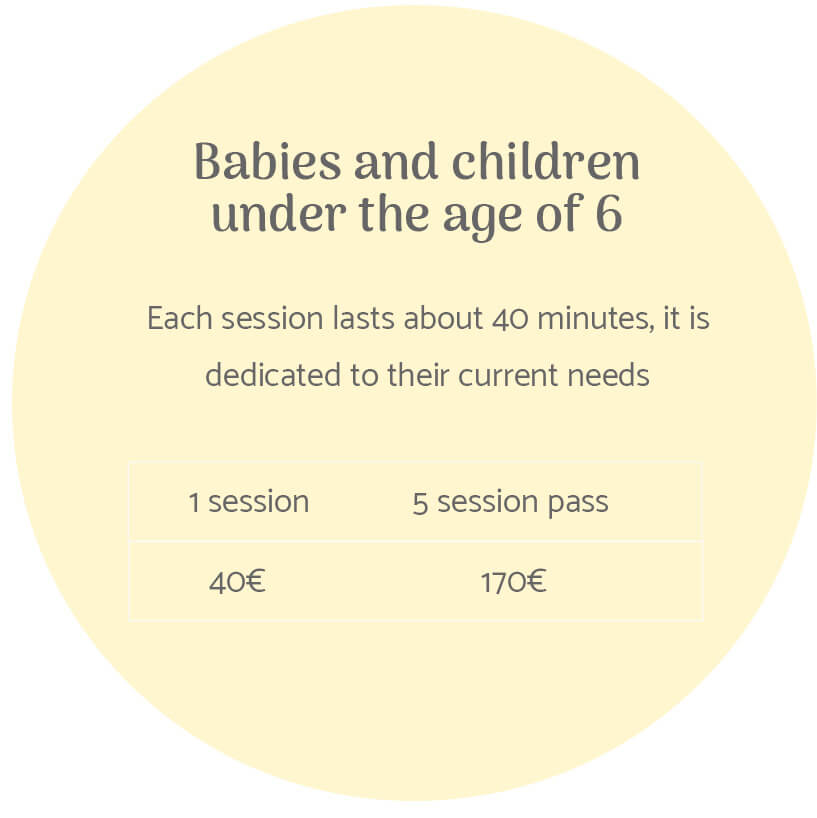 Babies and children under the age of 6

Each session lasts about 40 minutes, it is dedicated to their current needs

| 1 session | 5 session pass |
|---|---|
| 40€ | 170€ |